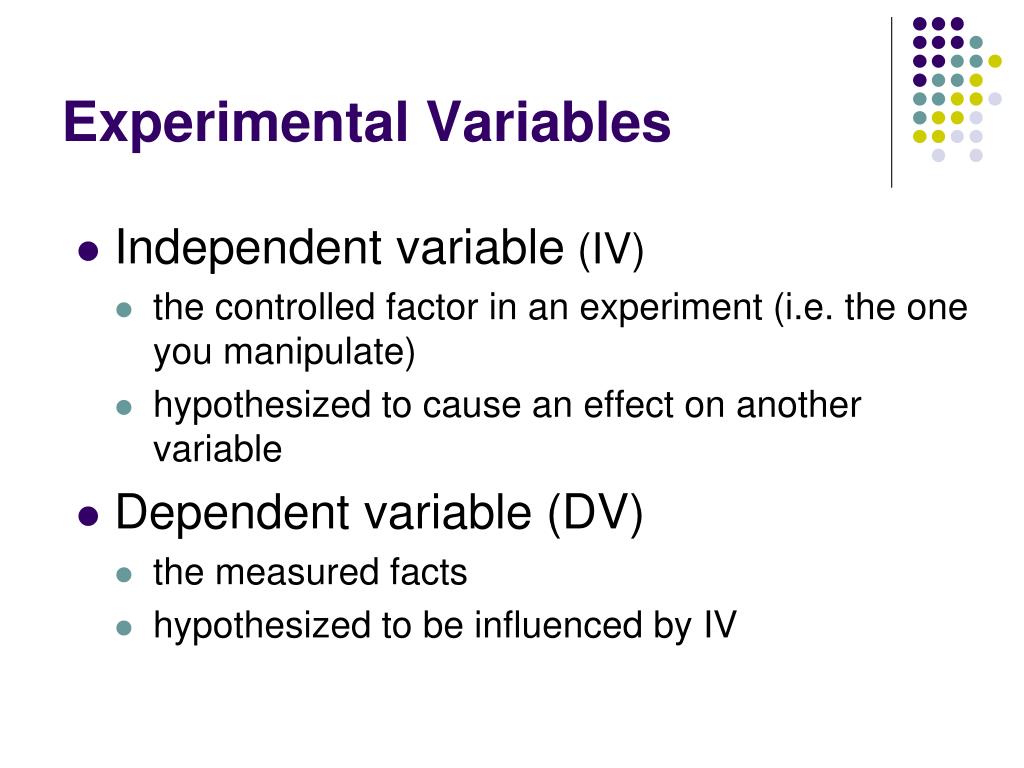 Experimental Variables

- Independent variable (IV)
  - the controlled factor in an experiment (i.e. the one you manipulate)
  - hypothesized to cause an effect on another variable
- Dependent variable (DV)
  - the measured facts
  - hypothesized to be influenced by IV